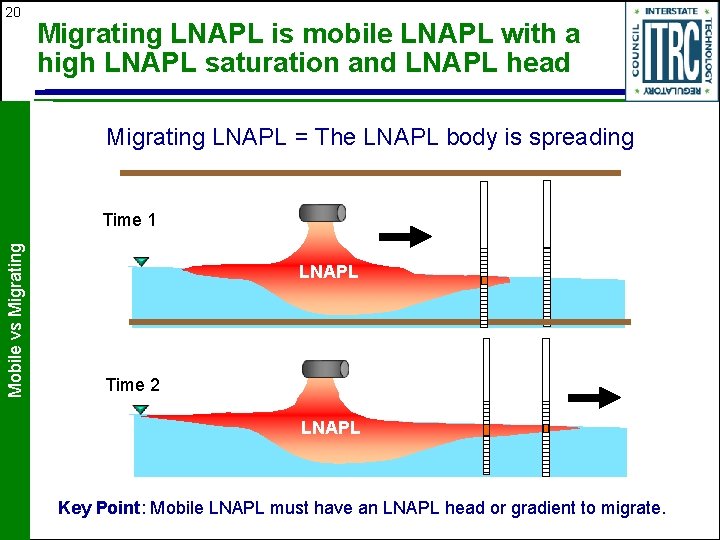 20

Migrating LNAPL is mobile LNAPL with a high LNAPL saturation and LNAPL head

INTERSTATE TECHNOLOGY REGULATORY COUNCIL ITRC

Mobile vs Migrating

Migrating LNAPL = The LNAPL body is spreading

Time 1

LNAPL

Time 2

LNAPL

Key Point: Mobile LNAPL must have an LNAPL head or gradient to migrate.